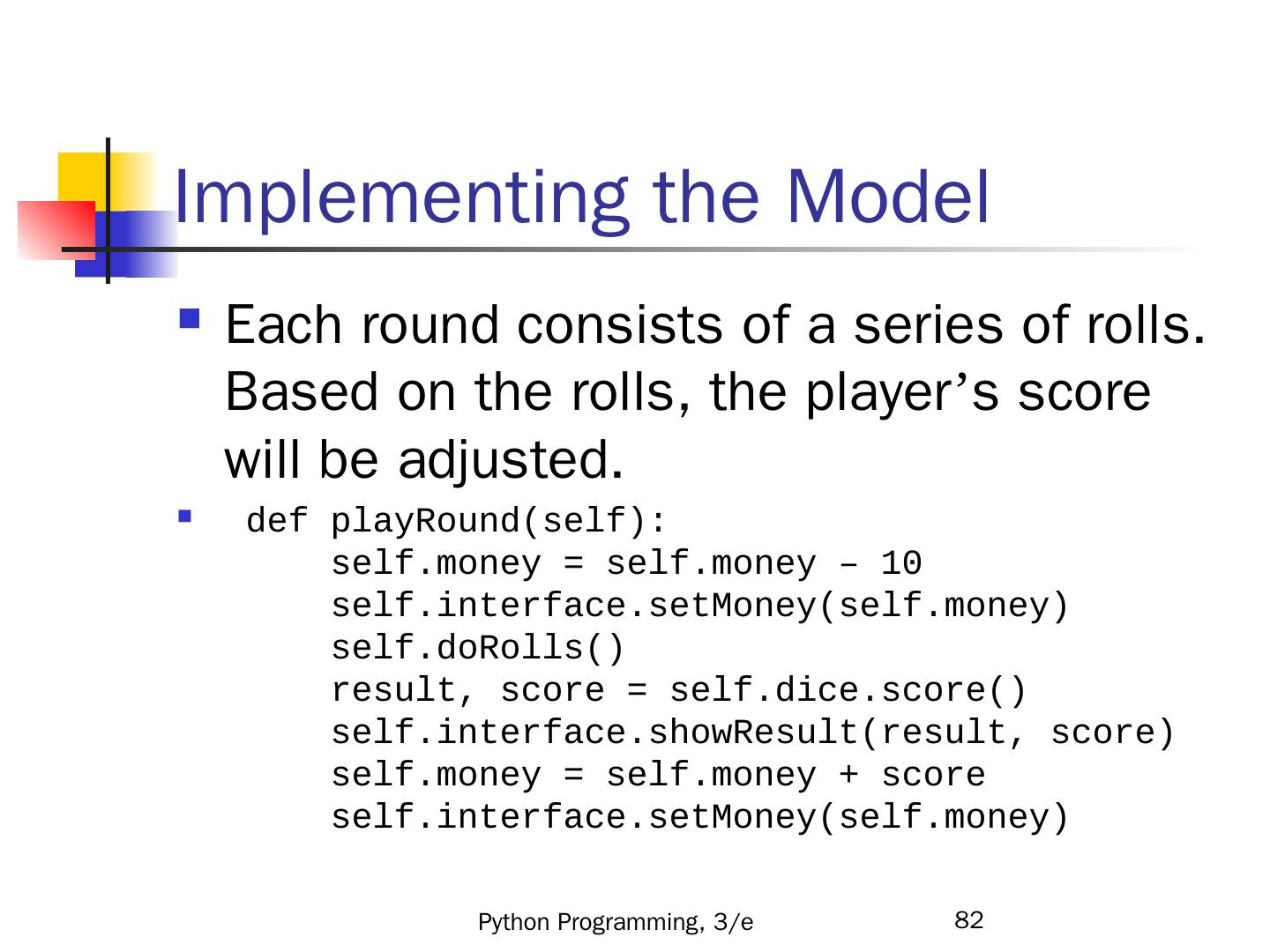 Implementing the Model

Each round consists of a series of rolls. Based on the rolls, the player’s score will be adjusted.

def playRound(self):
    self.money = self.money – 10
    self.interface.setMoney(self.money)
    self.doRolls()
    result, score = self.dice.score()
    self.interface.showResult(result, score)
    self.money = self.money + score
    self.interface.setMoney(self.money)

Python Programming, 3/e

82